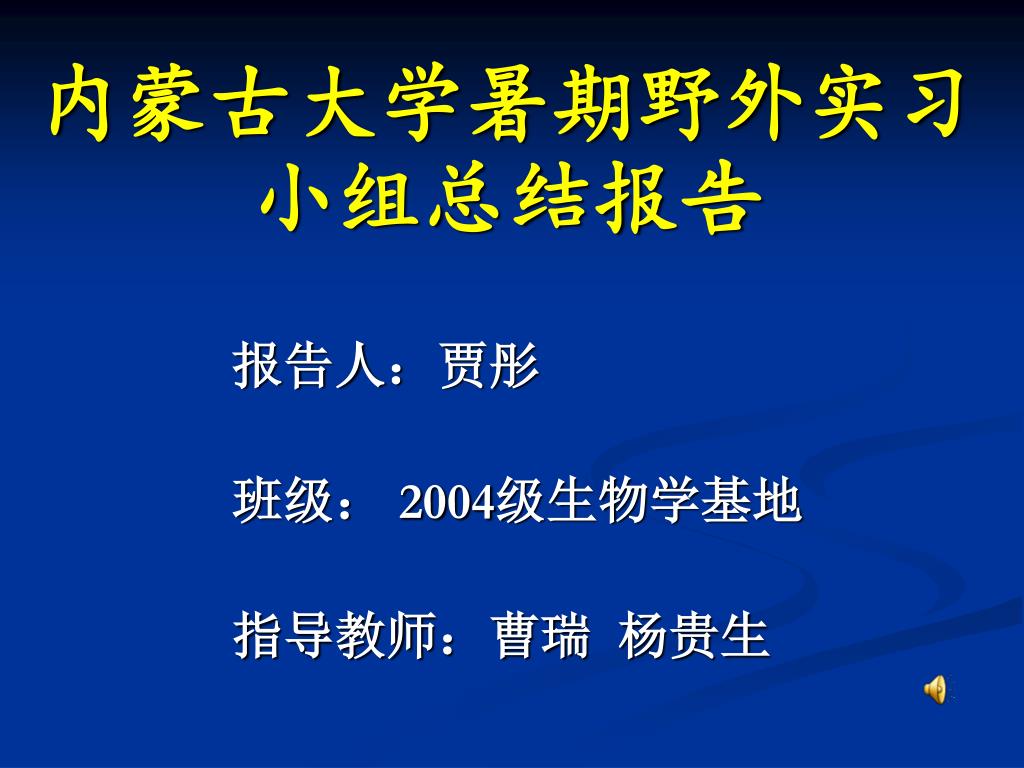 内蒙古大学暑期野外实习小组总结报告

报告人：贾彤

班级： 2004级生物学基地

指导教师：曹瑞 杨贵生